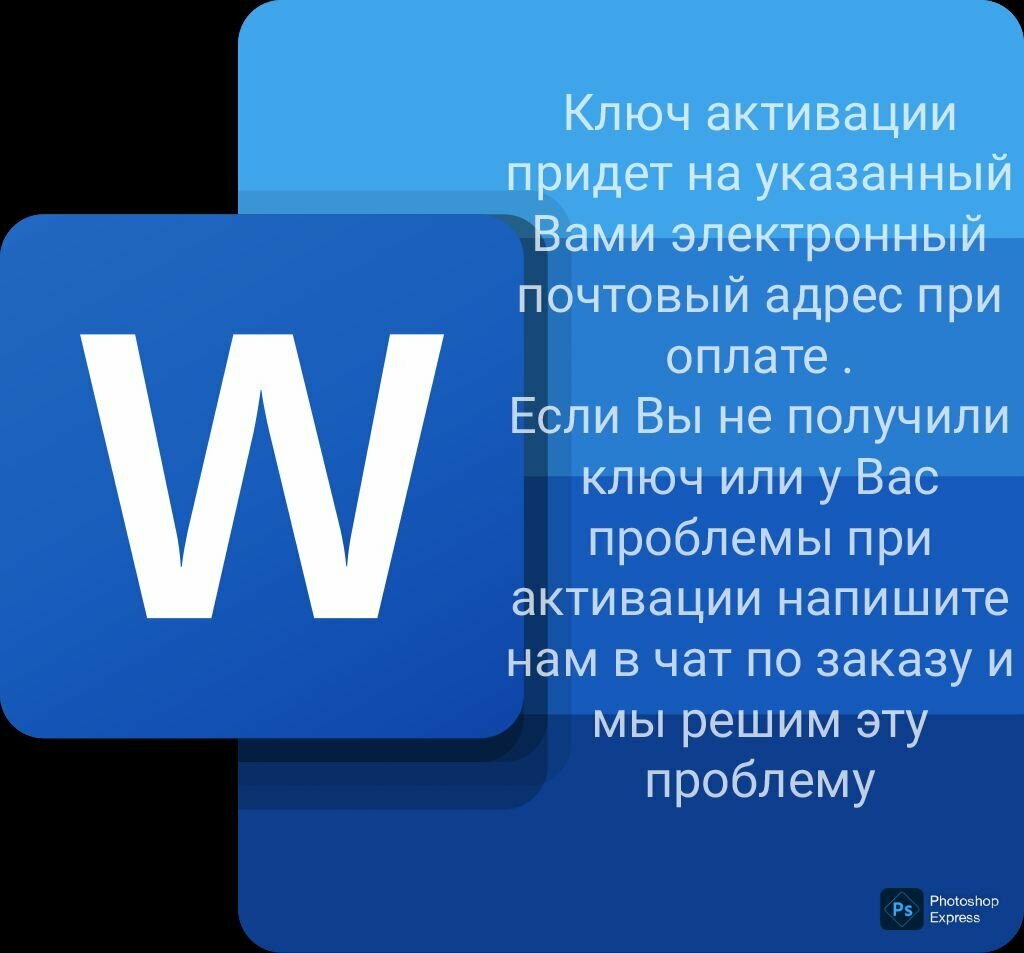 W

Ключ активации придет на указанный Вами электронный почтовый адрес при оплате .
Если Вы не получили ключ или у Вас проблемы при активации напишите нам в чат по заказу и мы решим эту проблему

Ps Photoshop Express